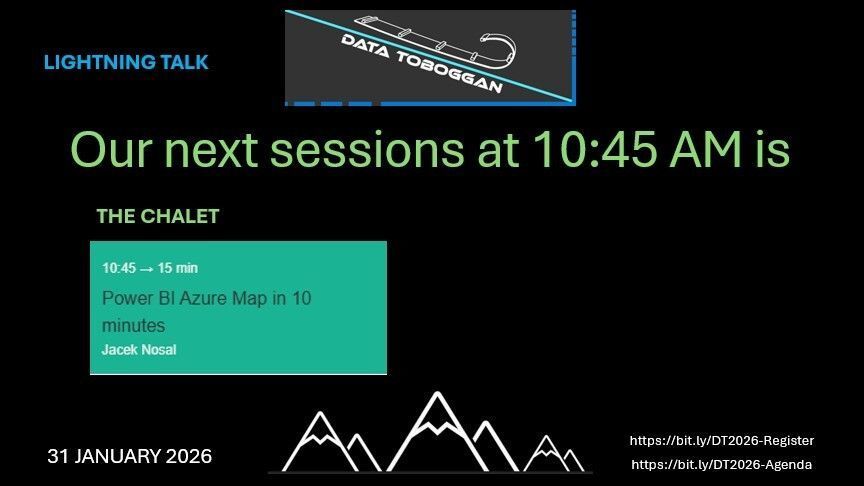 LIGHTNING TALK

DATA TOBOGGAN

Our next sessions at 10:45 AM is

THE CHALET

10:45 → 15 min

Power BI Azure Map in 10 minutes

Jacek Nosal

31 JANUARY 2026

https://bit.ly/DT2026-Register

https://bit.ly/DT2026-Agenda